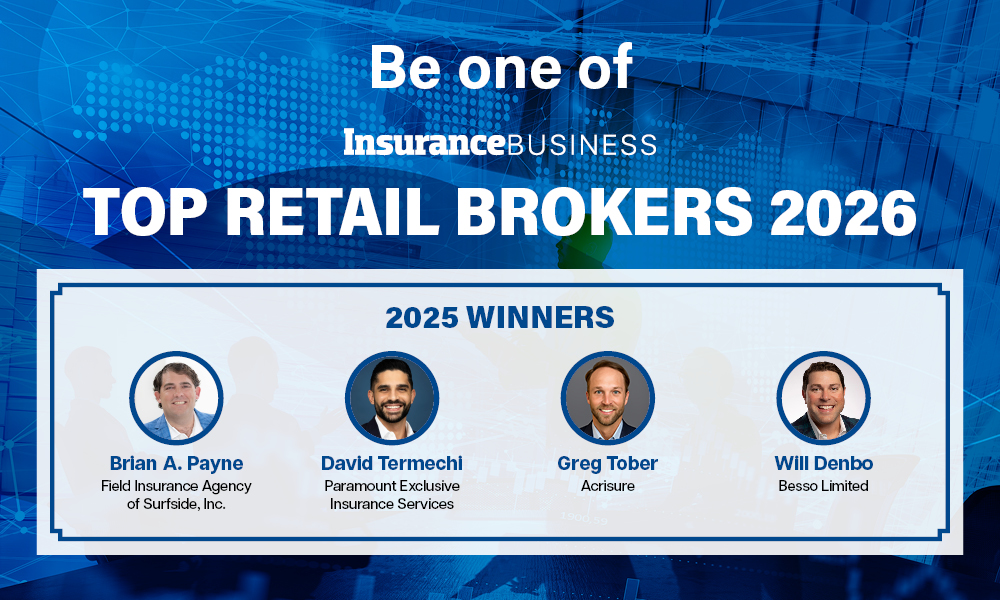 Be one of

InsuranceBUSINESS

TOP RETAIL BROKERS 2026

2025 WINNERS

Brian A. Payne
Field Insurance Agency of Surfside, Inc.

David Termechi
Paramount Exclusive Insurance Services

Greg Tober
Acrisure

Will Denbo
Besso Limited